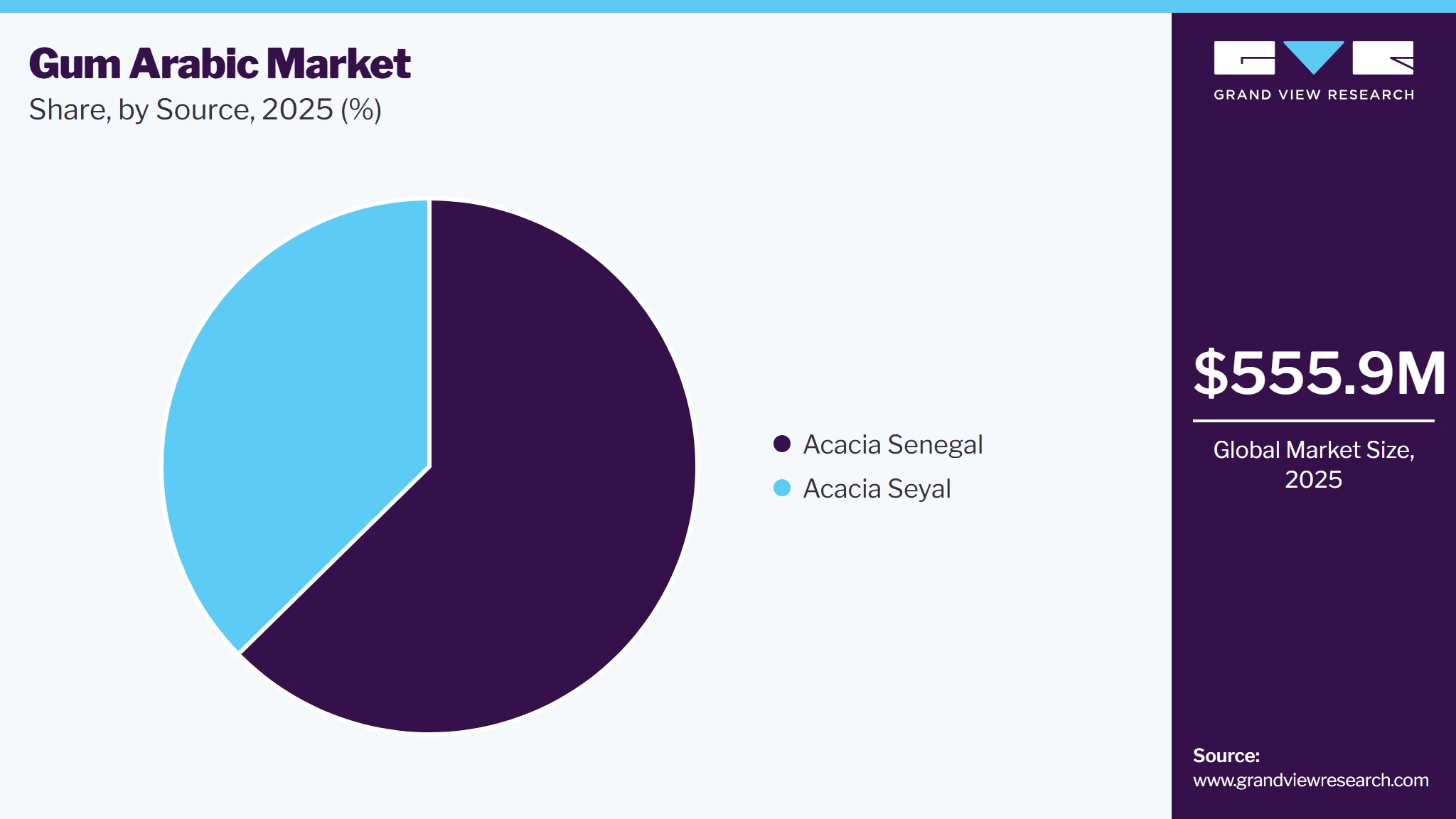 Gum Arabic Market
Share, by Source, 2025 (%)

Acacia Senegal
Acacia Seyal

GRAND VIEW RESEARCH

$555.9M

Global Market Size, 2025

Source:
www.grandviewresearch.com